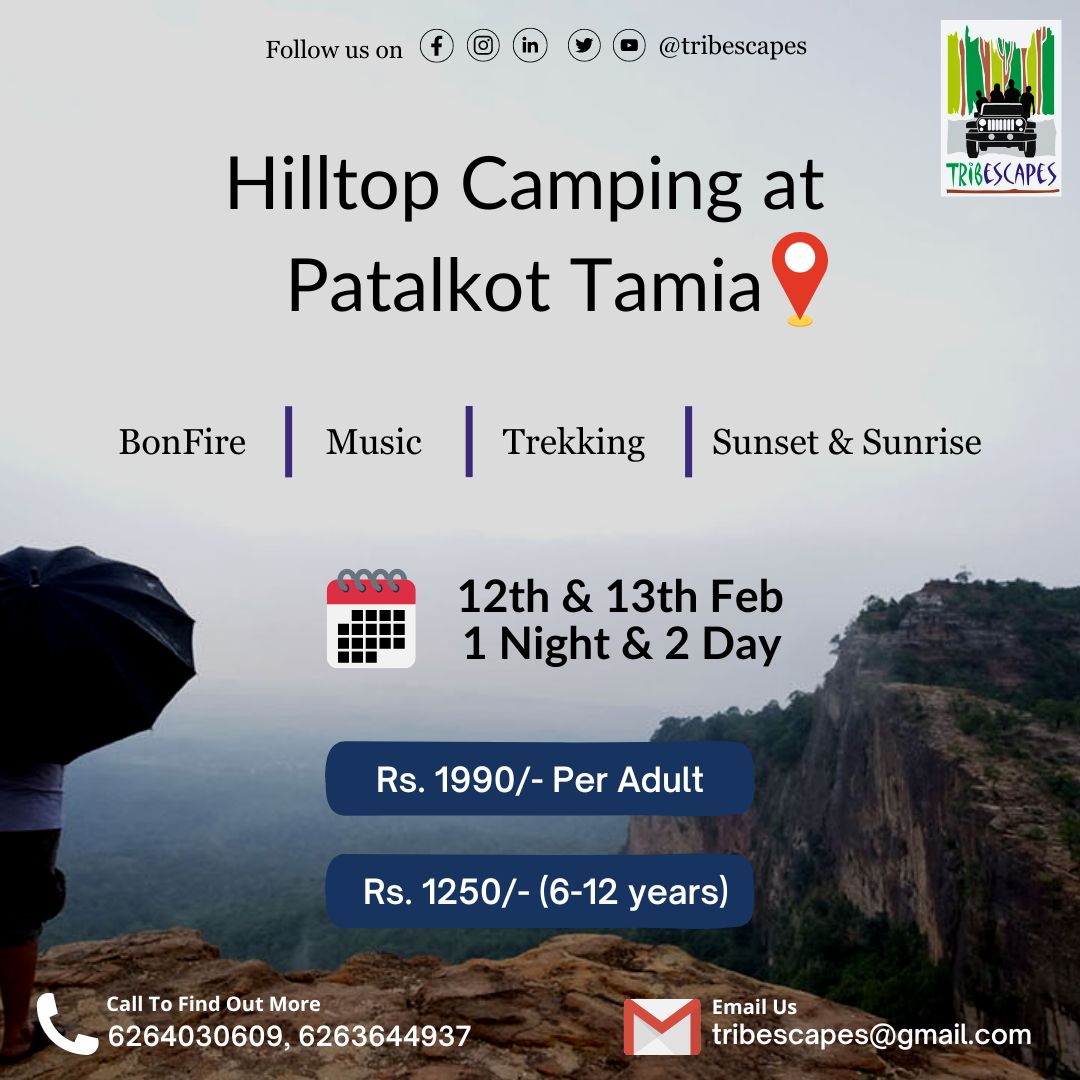 Follow us on @tribescapes

TRIBESCAPES

Hilltop Camping at Patalkot Tamia

BonFire | Music | Trekking | Sunset & Sunrise

12th & 13th Feb
1 Night & 2 Day

Rs. 1990/- Per Adult

Rs. 1250/- (6-12 years)

Call To Find Out More
6264030609, 6263644937

Email Us
tribescapes@gmail.com